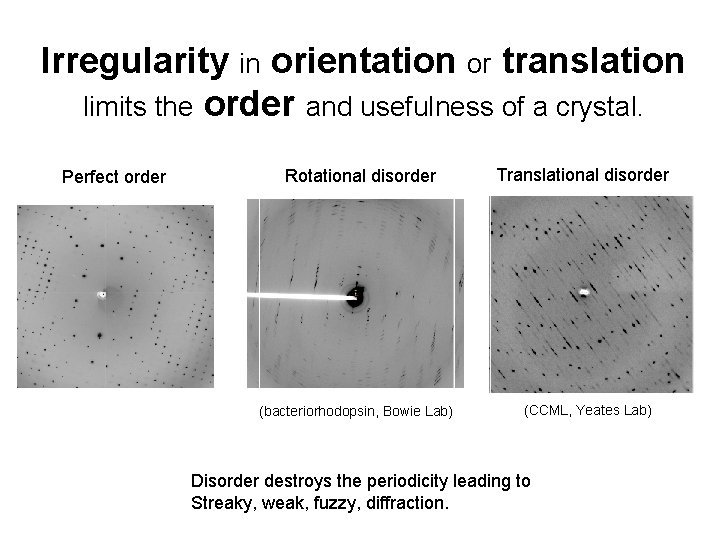 Irregularity in orientation or translation limits the order and usefulness of a crystal.

Perfect order

Rotational disorder

Translational disorder

(bacteriorhodopsin, Bowie Lab)

(CCML, Yeates Lab)

Disorder destroys the periodicity leading to Streaky, weak, fuzzy, diffraction.